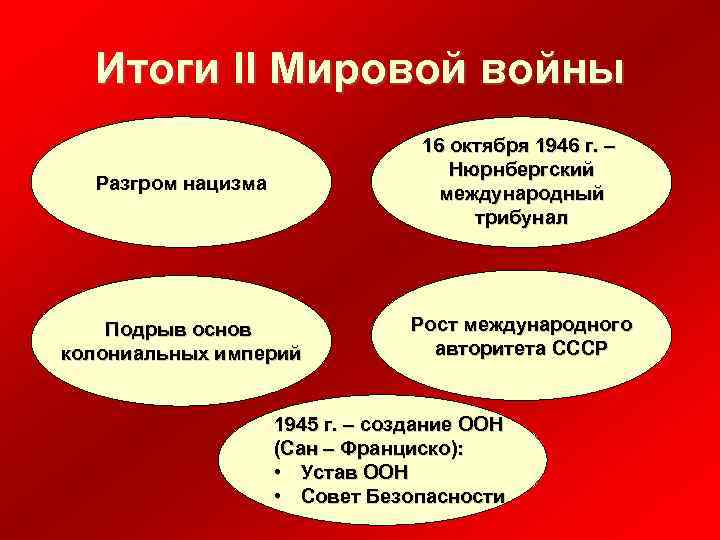 Итоги II Мировой войны

Разгром нацизма

16 октября 1946 г. – Нюрнбергский международный трибунал

Подрыв основ колониальных империй

Рост международного авторитета СССР

1945 г. – создание ООН (Сан – Франциско):
• Устав ООН
• Совет Безопасности